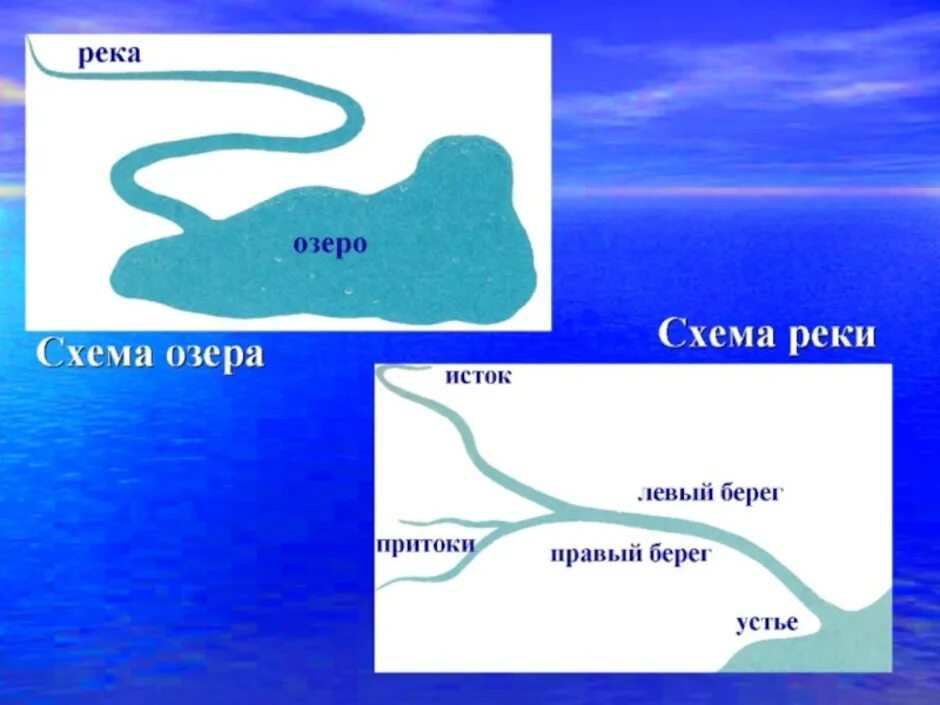 река

озеро

Схема озера

Схема реки

исток

левый берег

притоки

правый берег

устье